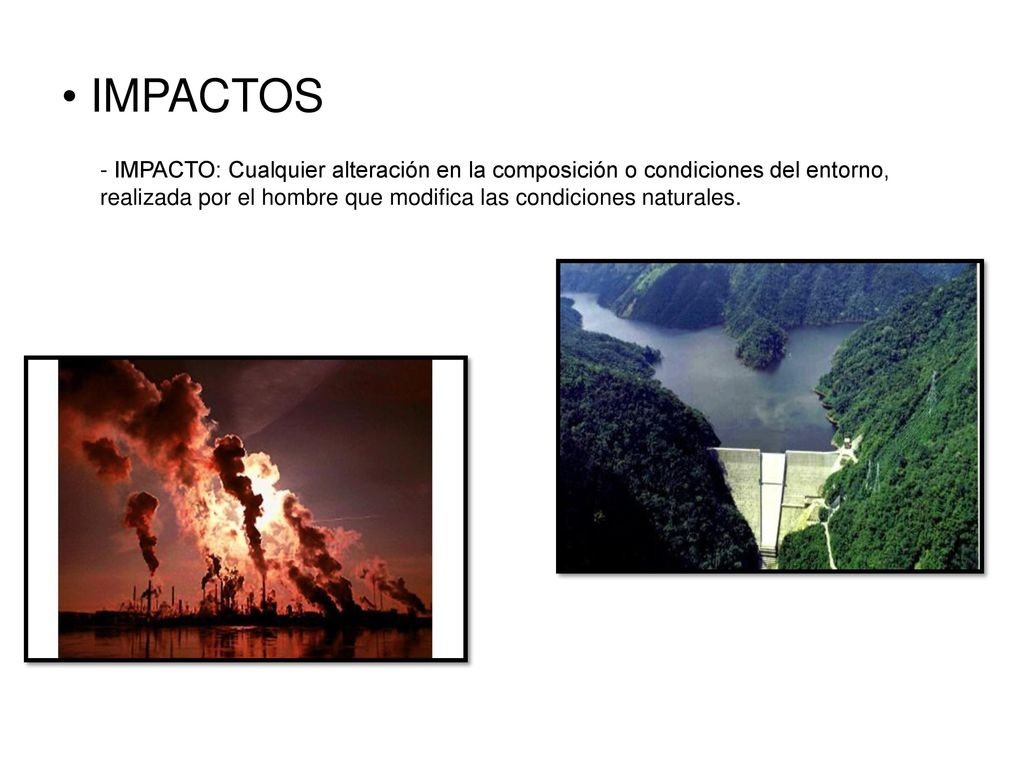 • IMPACTOS

- IMPACTO: Cualquier alteración en la composición o condiciones del entorno, realizada por el hombre que modifica las condiciones naturales.